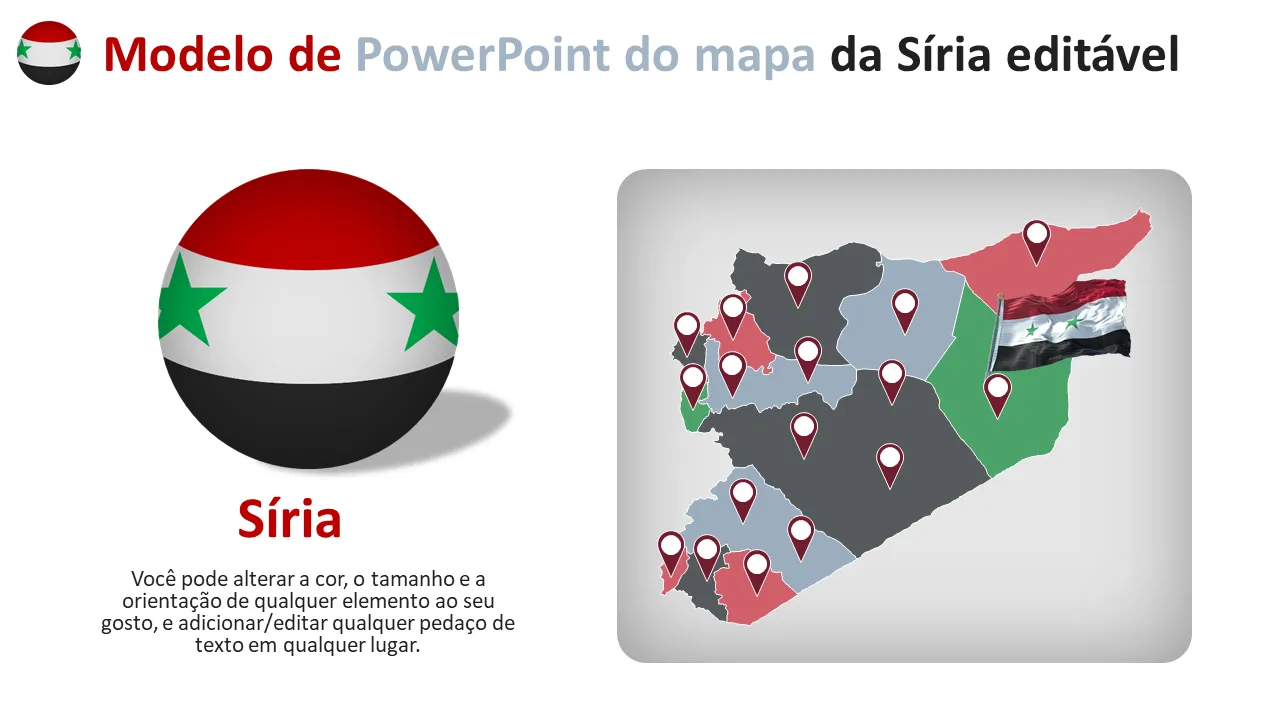 Modelo de PowerPoint do mapa da Síria editável

Síria

Você pode alterar a cor, o tamanho e a orientação de qualquer elemento ao seu gosto, e adicionar/editar qualquer pedaço de texto em qualquer lugar.